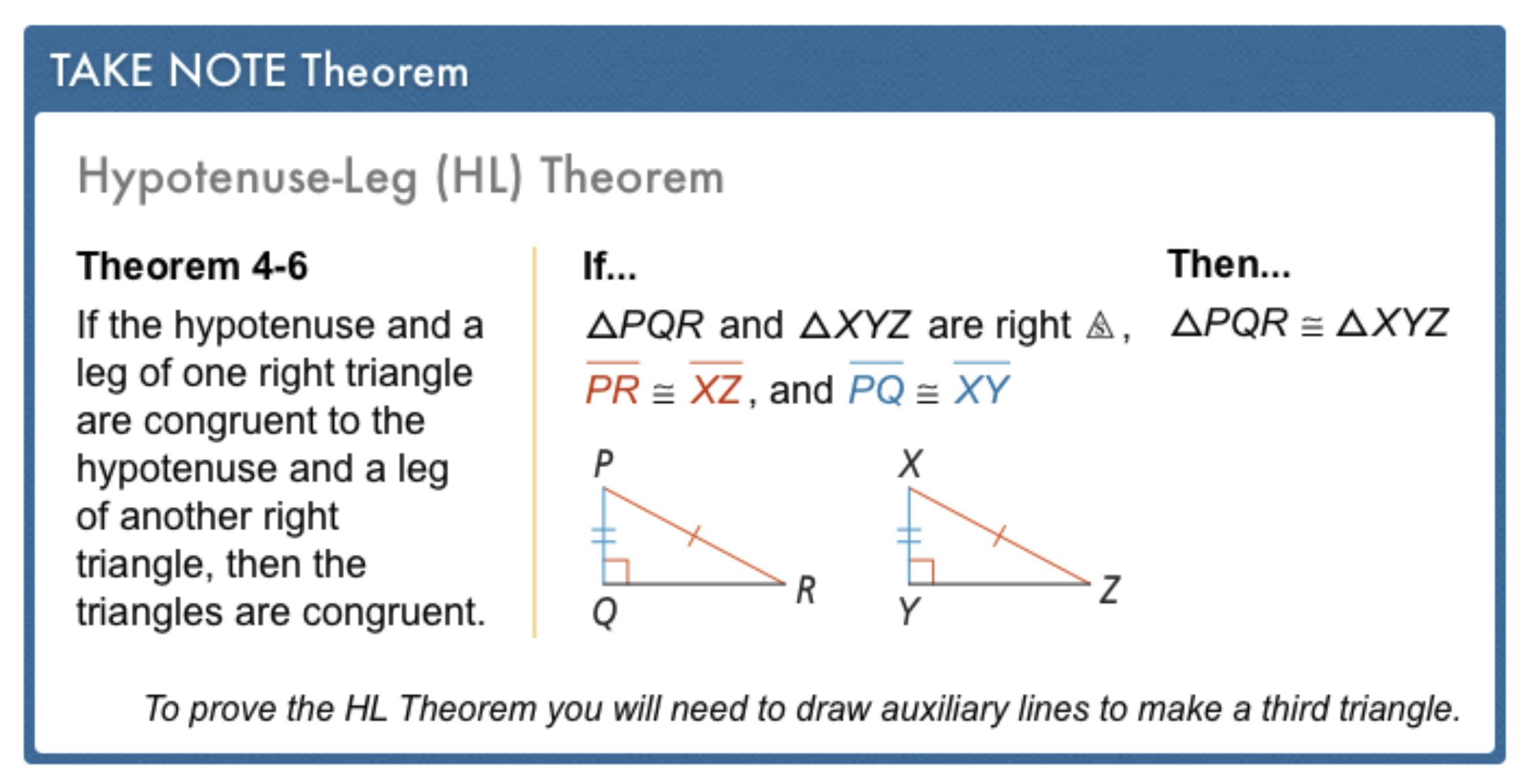 TAKE NOTE Theorem

Hypotenuse-Leg (HL) Theorem

Theorem 4-6

If the hypotenuse and a leg of one right triangle are congruent to the hypotenuse and a leg of another right triangle, then the triangles are congruent.

If...

$\triangle PQR$ and $\triangle XYZ$ are right $\triangle$s, $\overline{PR} \cong \overline{XZ}$, and $\overline{PQ} \cong \overline{XY}$

P

Q

R

X

Y

Z

Then...

$\triangle PQR \cong \triangle XYZ$

To prove the HL Theorem you will need to draw auxiliary lines to make a third triangle.